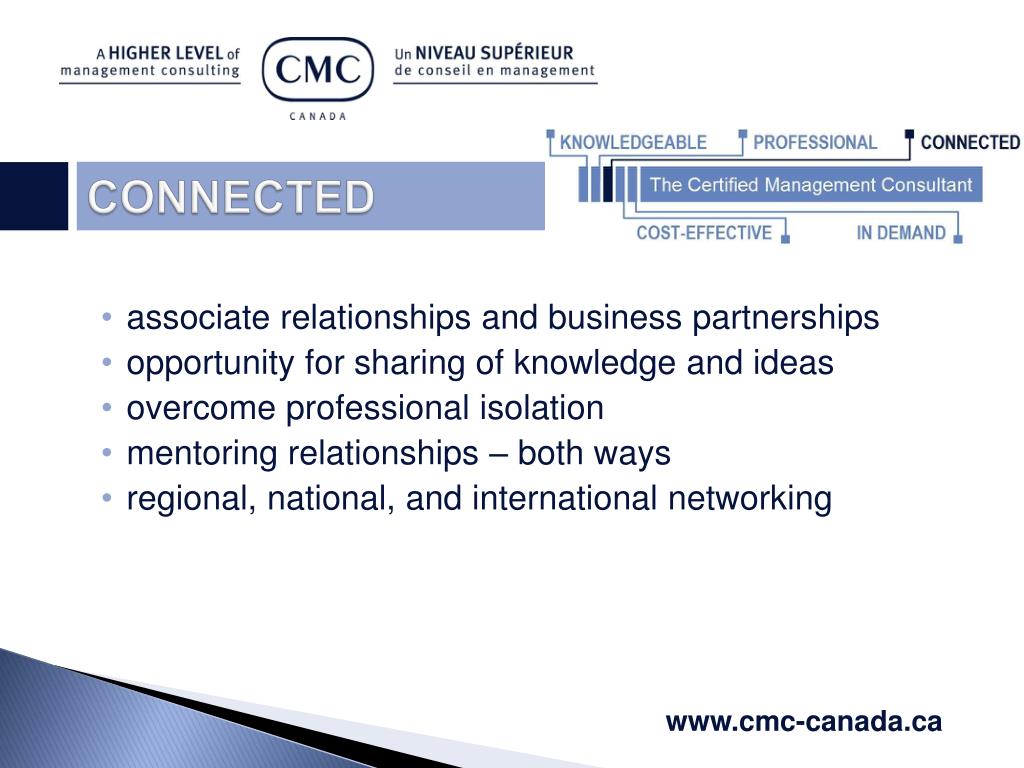 A HIGHER LEVEL of management consulting

CMC
CANADA

Un NIVEAU SUPÉRIEUR de conseil en management

KNOWLEDGEABLE PROFESSIONAL CONNECTED
The Certified Management Consultant
COST-EFFECTIVE IN DEMAND

CONNECTED

• associate relationships and business partnerships
• opportunity for sharing of knowledge and ideas
• overcome professional isolation
• mentoring relationships – both ways
• regional, national, and international networking

www.cmc-canada.ca